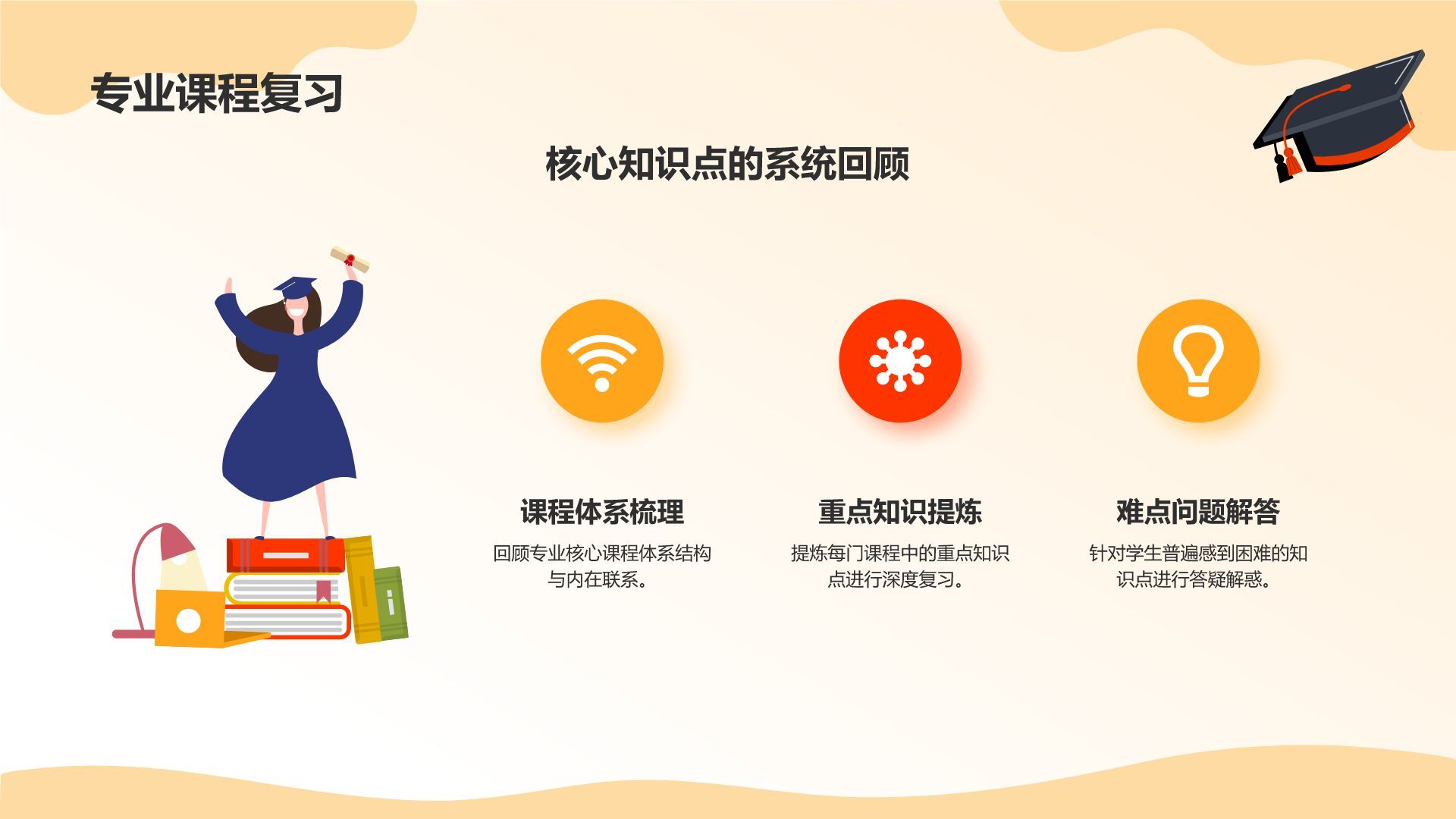 专业课程复习

核心知识点的系统回顾

课程体系梳理

回顾专业核心课程体系结构与内在联系。

重点知识提炼

提炼每门课程中的重点知识点进行深度复习。

难点问题解答

针对学生普遍感到困难的知识点进行答疑解惑。